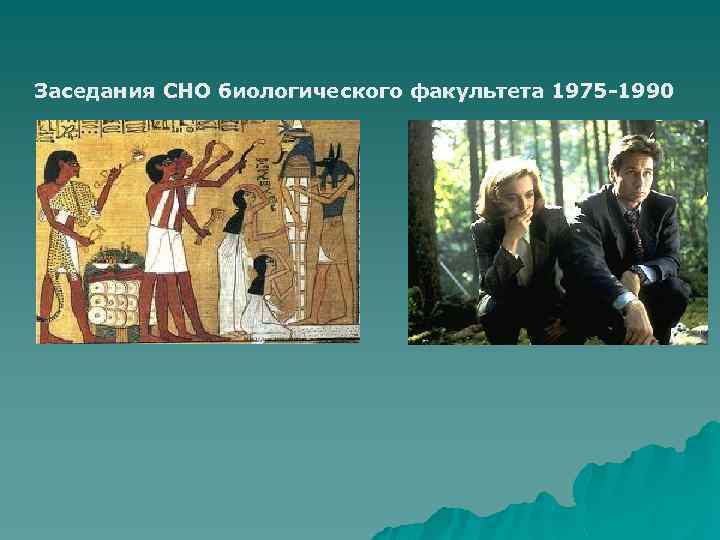 Заседания СНО биологического факультета 1975-1990